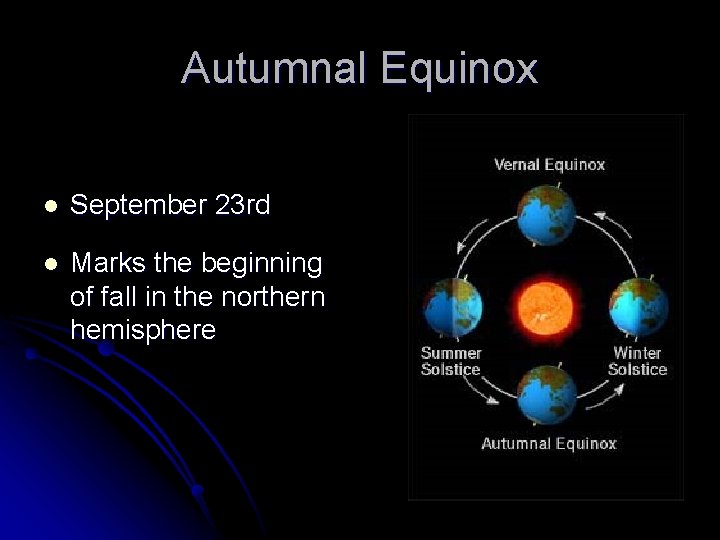 Autumnal Equinox

- September 23rd
- Marks the beginning of fall in the northern hemisphere

Vernal Equinox

Summer Solstice

Winter Solstice

Autumnal Equinox